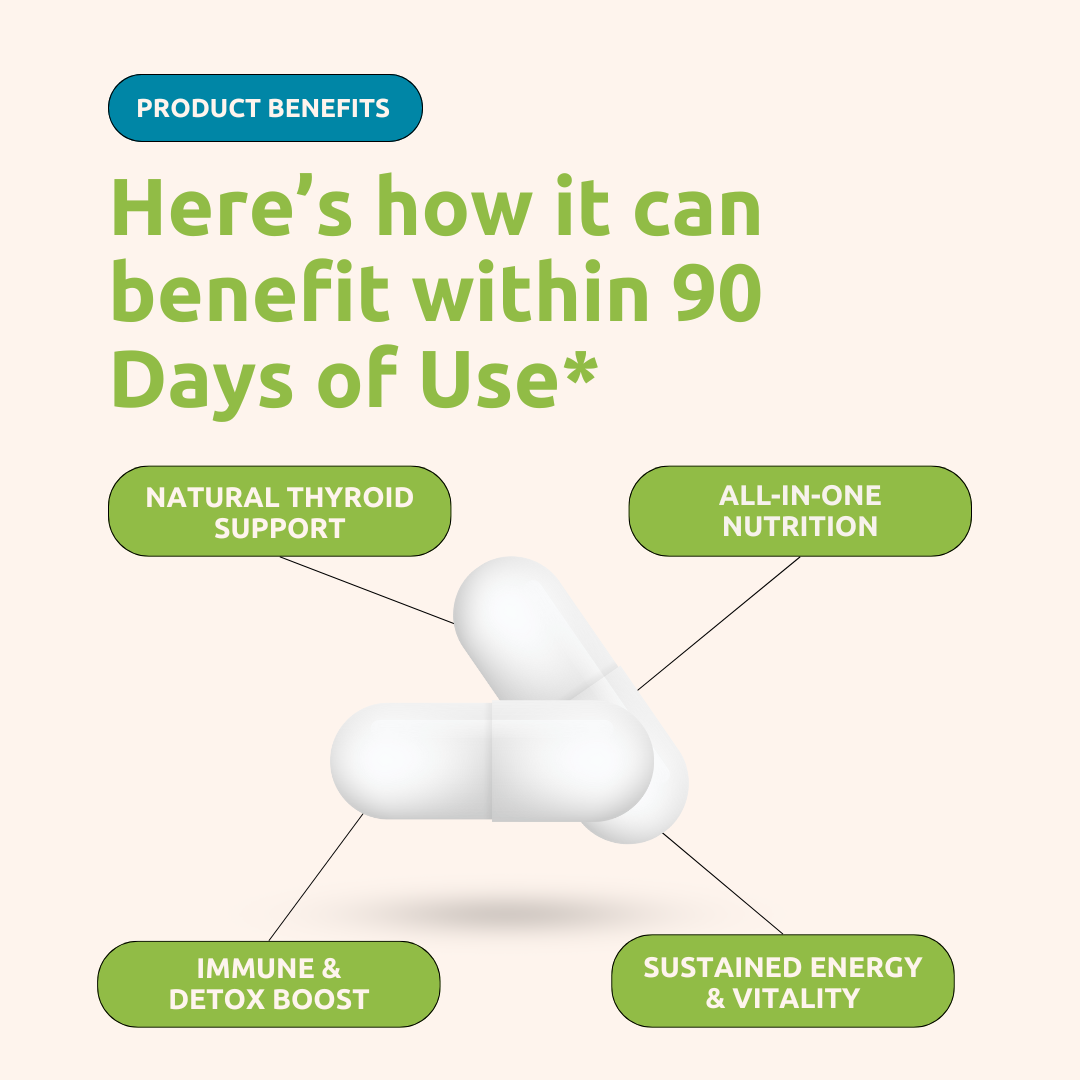 PRODUCT BENEFITS

Here’s how it can benefit within 90 Days of Use*

NATURAL THYROID SUPPORT

ALL-IN-ONE NUTRITION

IMMUNE & DETOX BOOST

SUSTAINED ENERGY & VITALITY